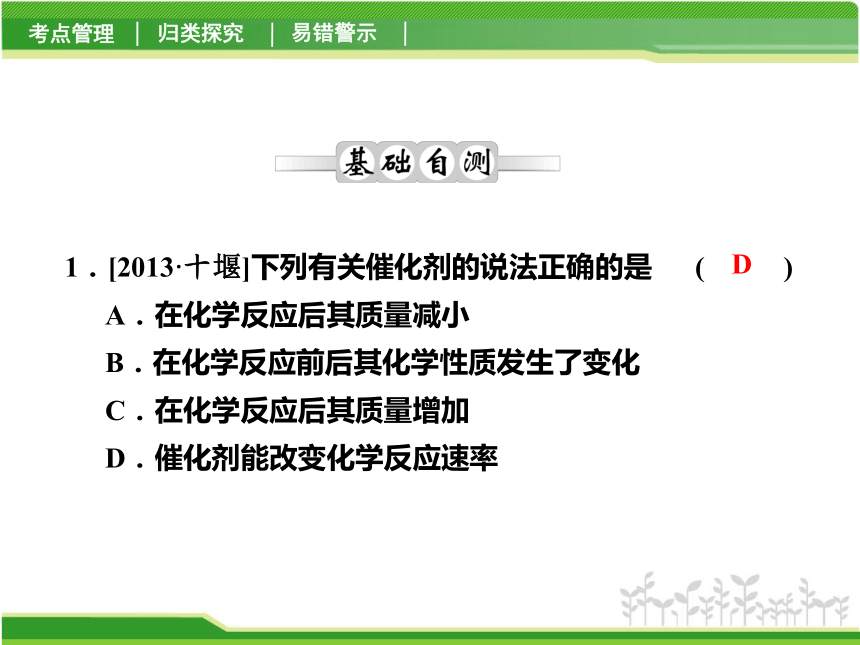 考点管理 | 归类探究 | 易错警示 |

基础自测

1．[2013·十堰]下列有关催化剂的说法正确的是 ( D )

A．在化学反应后其质量减小

B．在化学反应前后其化学性质发生了变化

C．在化学反应后其质量增加

D．催化剂能改变化学反应速率